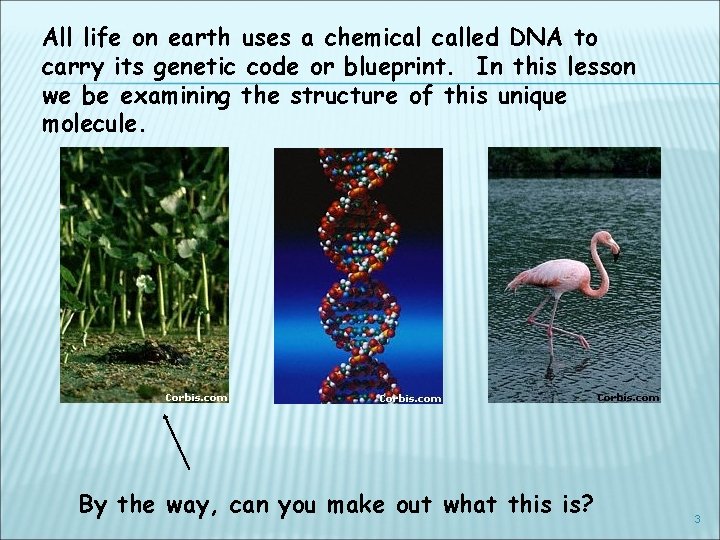 All life on earth uses a chemical called DNA to carry its genetic code or blueprint. In this lesson we be examining the structure of this unique molecule.

Corbis.com

Corbis.com

Corbis.com

By the way, can you make out what this is?

3